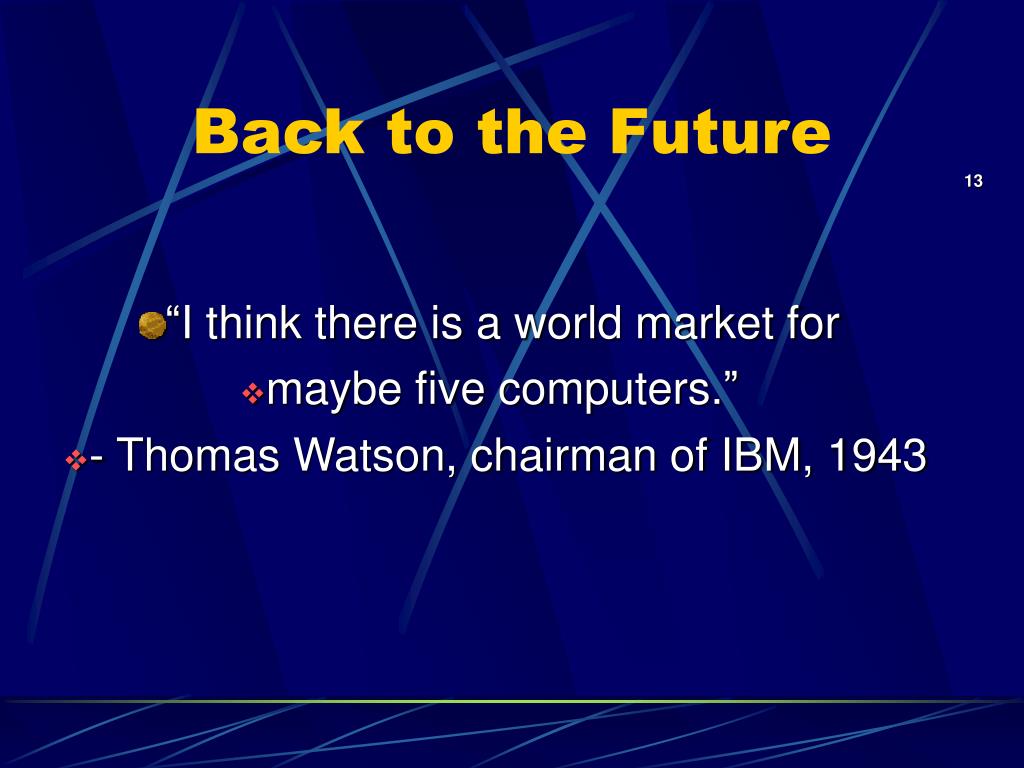 Back to the Future

13

“I think there is a world market for

maybe five computers.”

- Thomas Watson, chairman of IBM, 1943